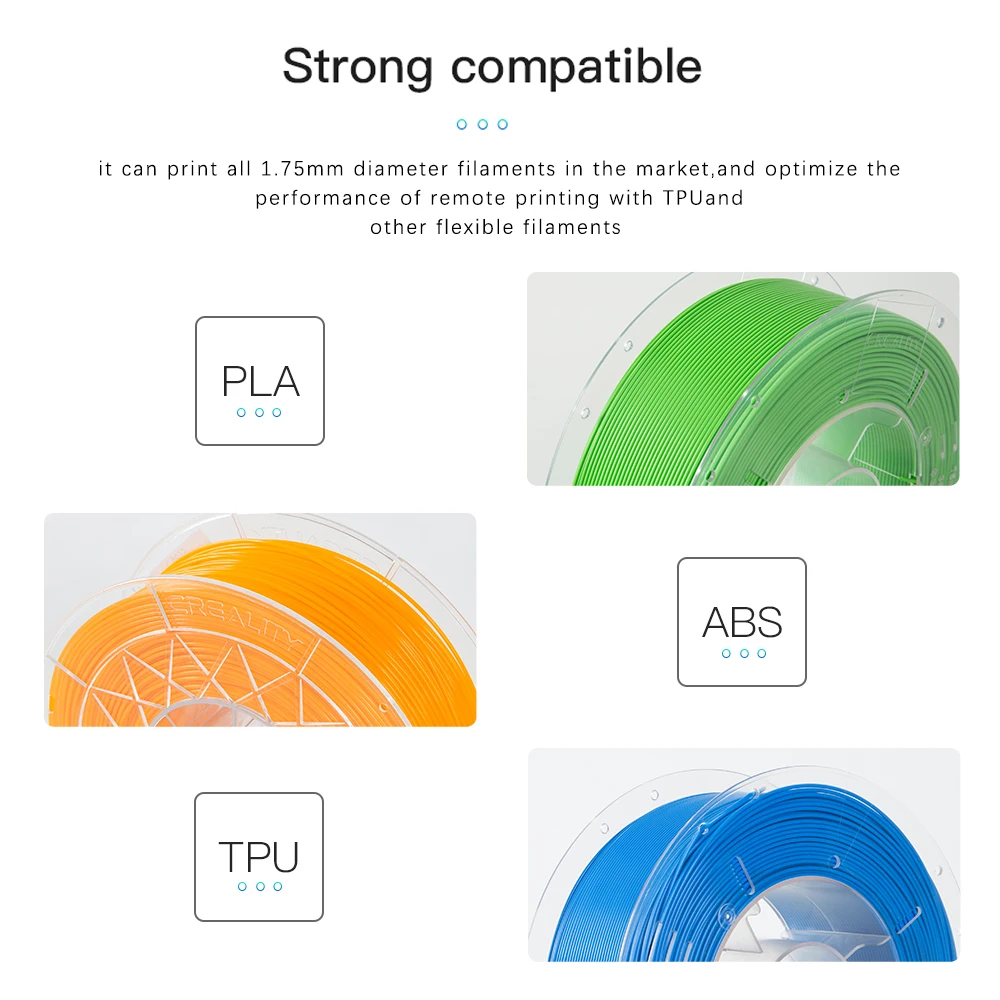 Strong compatible

it can print all 1.75mm diameter filaments in the market,and optimize the performance of remote printing with TPUand other flexible filaments

PLA

CREALITY

ABS

TPU